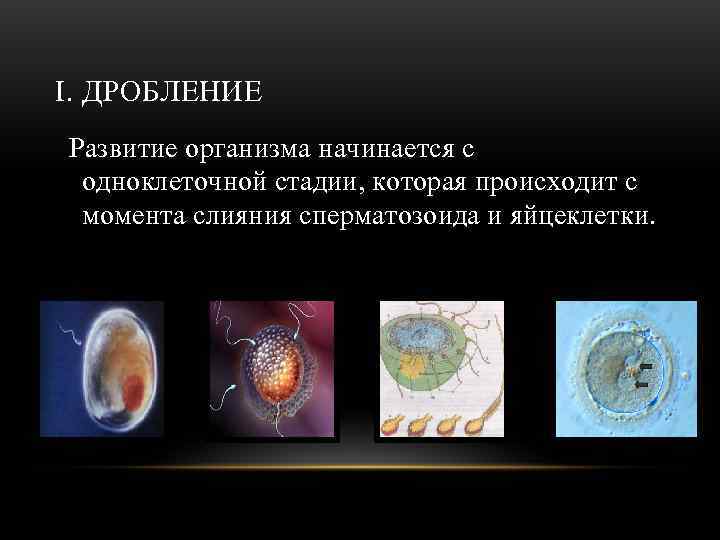 I. ДРОБЛЕНИЕ

Развитие организма начинается с одноклеточной стадии, которая происходит с момента слияния сперматозоида и яйцеклетки.